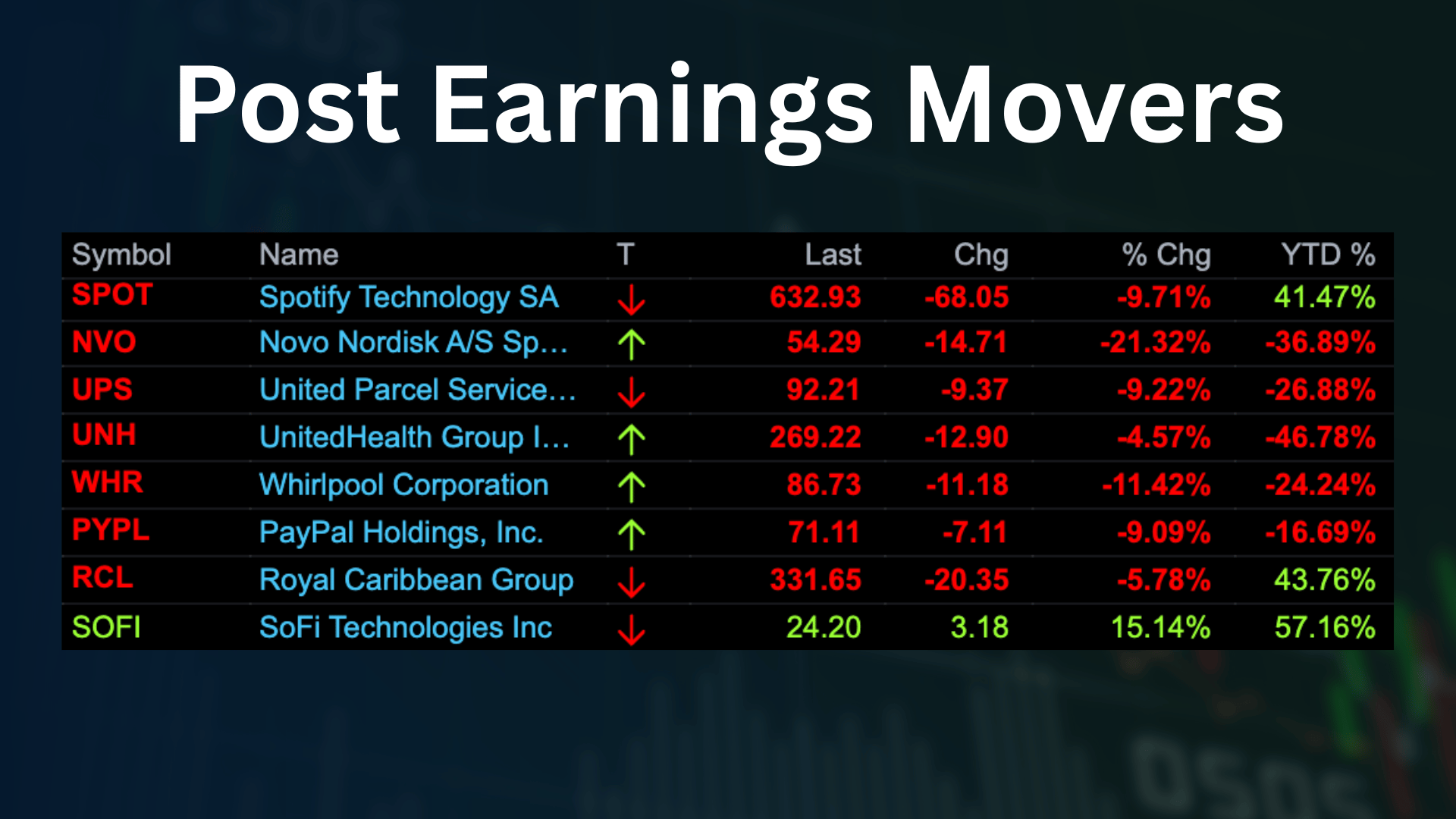 Post Earnings Movers

| Symbol | Name | T | Last | Chg | % Chg | YTD % |
|---|---|---|---|---|---|---|
| SPOT | Spotify Technology SA | ↓ | 632.93 | -68.05 | -9.71% | 41.47% |
| NVO | Novo Nordisk A/S Sp… | ↑ | 54.29 | -14.71 | -21.32% | -36.89% |
| UPS | United Parcel Service… | ↓ | 92.21 | -9.37 | -9.22% | -26.88% |
| UNH | UnitedHealth Group I… | ↑ | 269.22 | -12.90 | -4.57% | -46.78% |
| WHR | Whirlpool Corporation | ↑ | 86.73 | -11.18 | -11.42% | -24.24% |
| PYPL | PayPal Holdings, Inc. | ↑ | 71.11 | -7.11 | -9.09% | -16.69% |
| RCL | Royal Caribbean Group | ↓ | 331.65 | -20.35 | -5.78% | 43.76% |
| SOFI | SoFi Technologies Inc | ↓ | 24.20 | 3.18 | 15.14% | 57.16% |